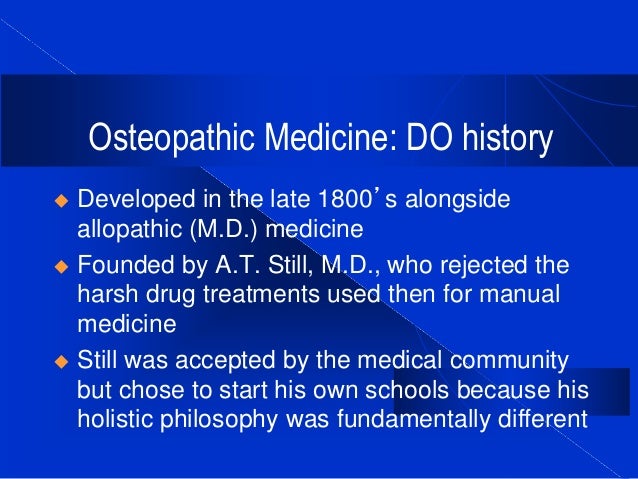 Osteopathic Medicine: DO history

◆ Developed in the late 1800’s alongside allopathic (M.D.) medicine

◆ Founded by A.T. Still, M.D., who rejected the harsh drug treatments used then for manual medicine

◆ Still was accepted by the medical community but chose to start his own schools because his holistic philosophy was fundamentally different